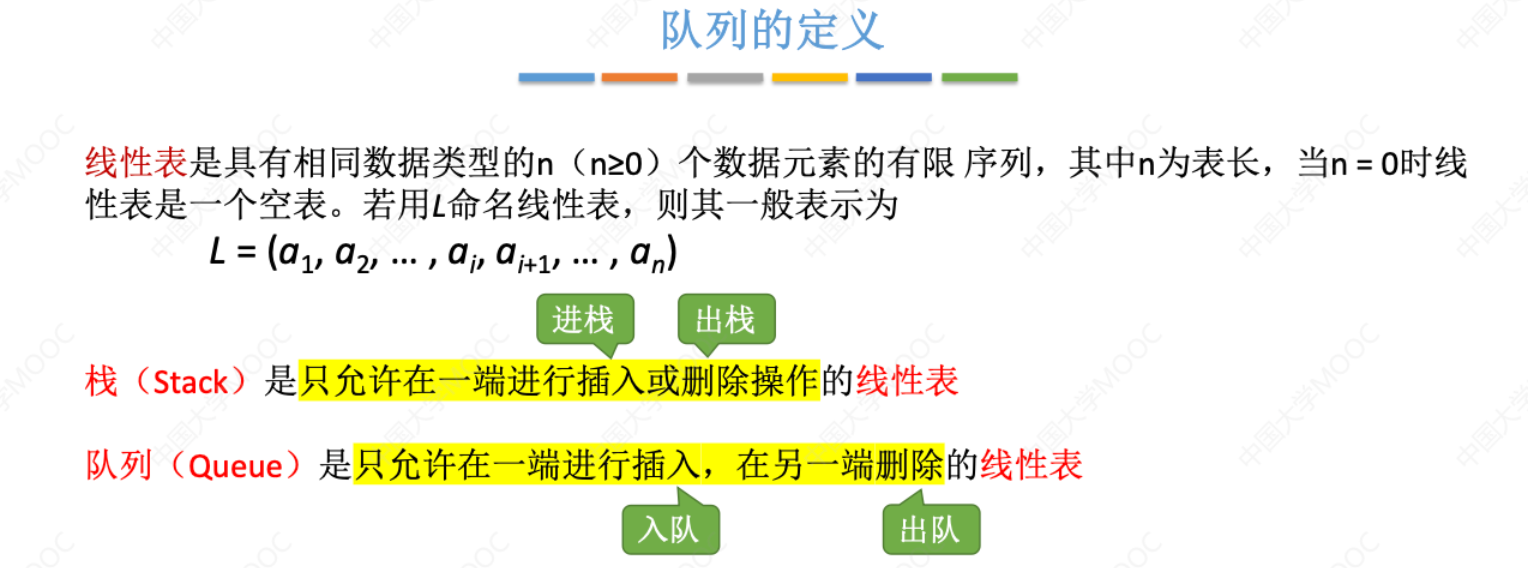 队列的定义

线性表是具有相同数据类型的n（n≥0）个数据元素的有限 序列，其中n为表长，当n = 0时线性表是一个空表。若用L命名线性表，则其一般表示为

$L = (a_1, a_2, \dots, a_i, a_{i+1}, \dots, a_n)$

进栈

出栈

栈（Stack）是只允许在一端进行插入或删除操作的线性表

队列（Queue）是只允许在一端进行插入，在另一端删除的线性表

入队

出队

中国大学MOOC